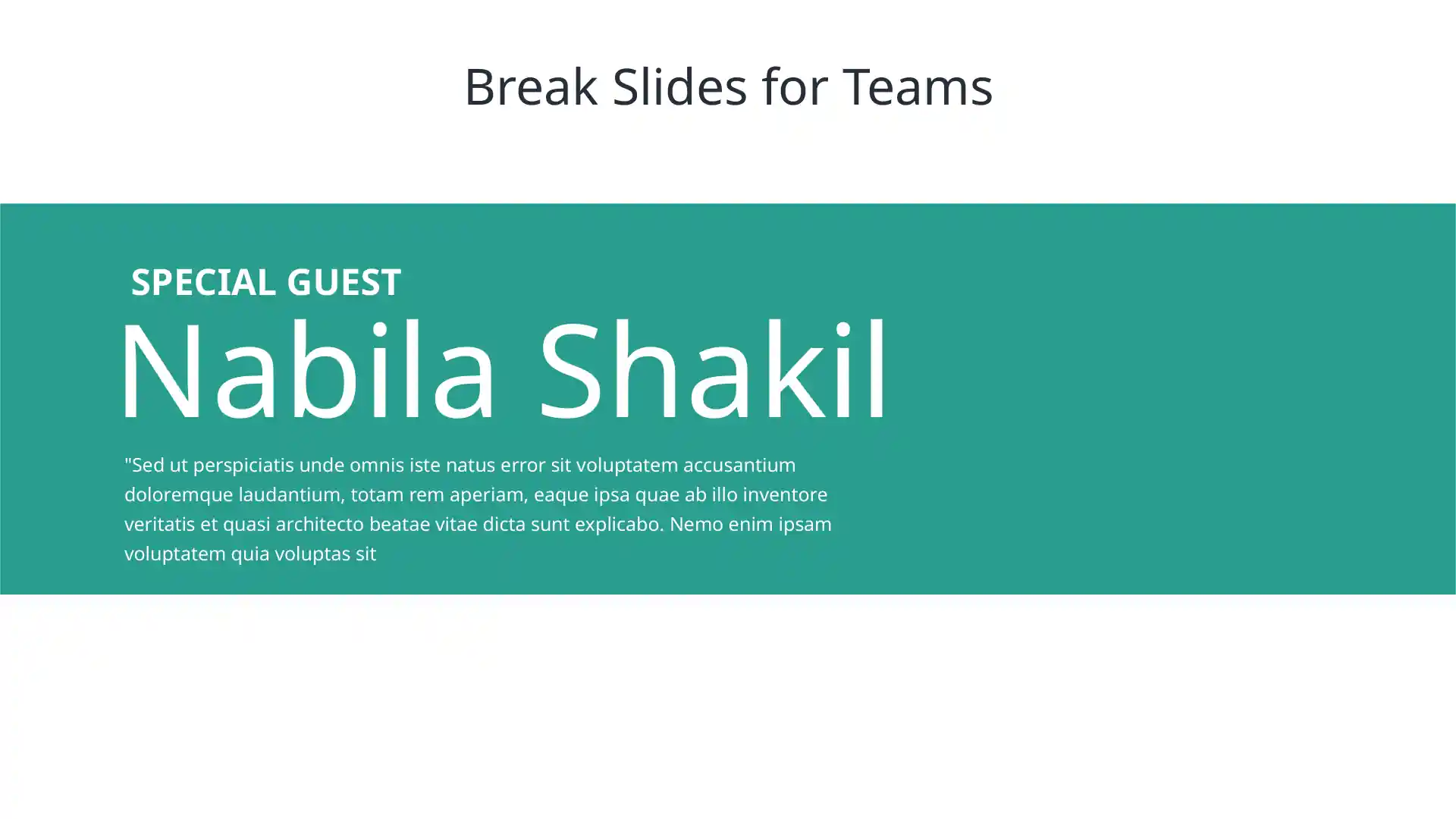 Break Slides for Teams

SPECIAL GUEST

Nabila Shakil

"Sed ut perspiciatis unde omnis iste natus error sit voluptatem accusantium doloremque laudantium, totam rem aperiam, eaque ipsa quae ab illo inventore veritatis et quasi architecto beatae vitae dicta sunt explicabo. Nemo enim ipsam voluptatem quia voluptas sit